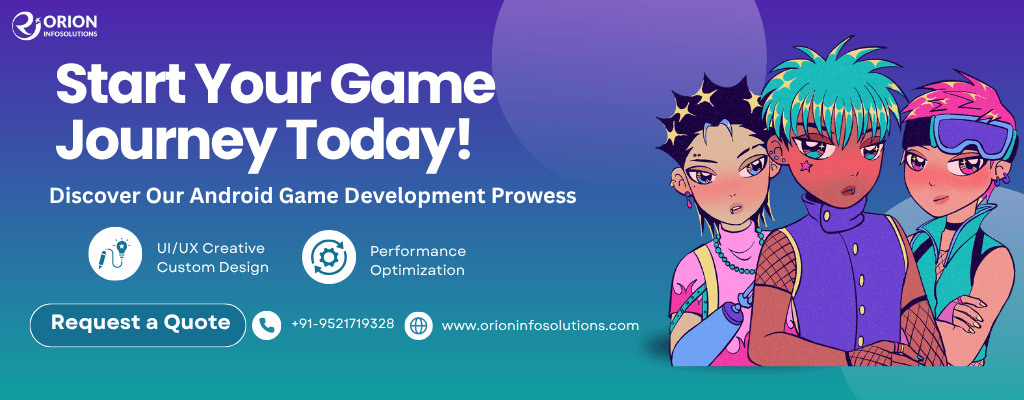 ORION
INFOSOLUTIONS

Start Your Game Journey Today!

Discover Our Android Game Development Prowess

UI/UX Creative Custom Design

Performance Optimization

Request a Quote

+91-9521719328

www.orioninfosolutions.com